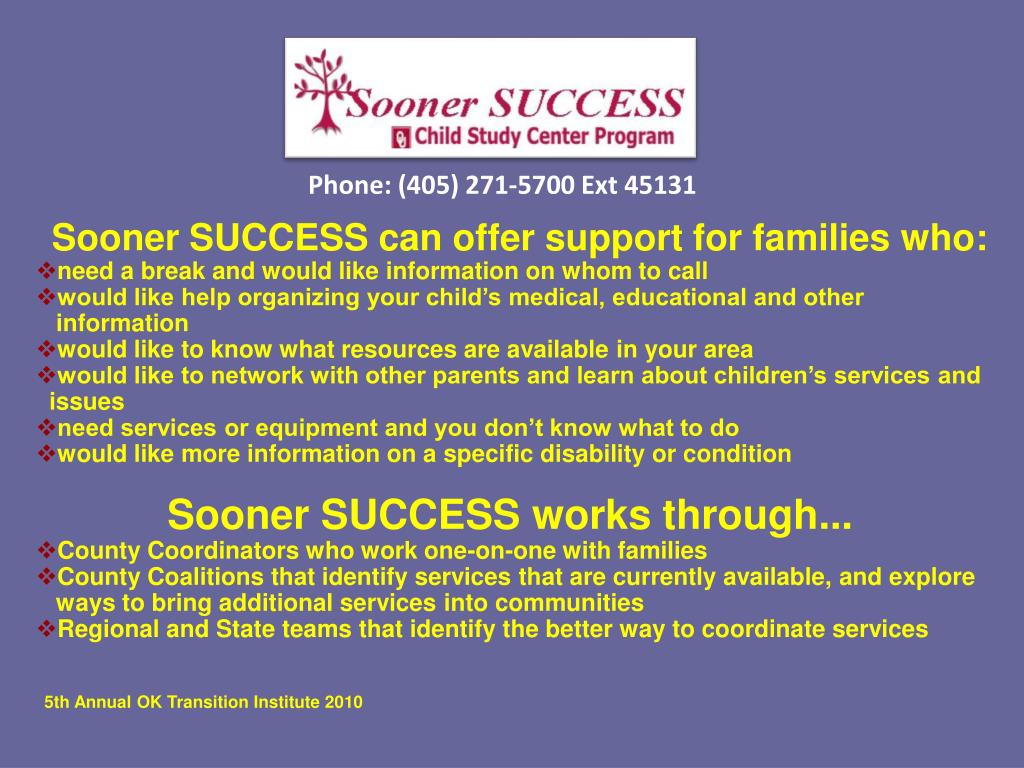 Sooner SUCCESS
Child Study Center Program

Phone: (405) 271-5700 Ext 45131

Sooner SUCCESS can offer support for families who:
❖need a break and would like information on whom to call
❖would like help organizing your child's medical, educational and other information
❖would like to know what resources are available in your area
❖would like to network with other parents and learn about children's services and issues
❖need services or equipment and you don't know what to do
❖would like more information on a specific disability or condition

Sooner SUCCESS works through...
❖County Coordinators who work one-on-one with families
❖County Coalitions that identify services that are currently available, and explore ways to bring additional services into communities
❖Regional and State teams that identify the better way to coordinate services

5th Annual OK Transition Institute 2010